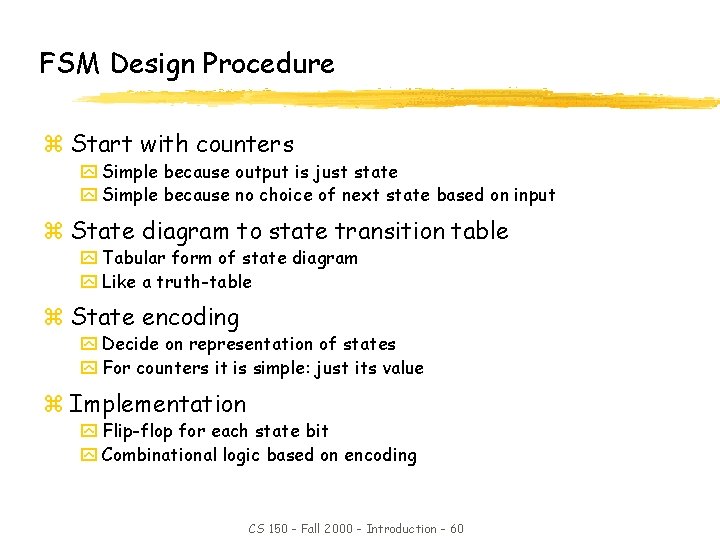 FSM Design Procedure

Start with counters
Simple because output is just state
Simple because no choice of next state based on input

State diagram to state transition table
Tabular form of state diagram
Like a truth-table

State encoding
Decide on representation of states
For counters it is simple: just its value

Implementation
Flip-flop for each state bit
Combinational logic based on encoding

CS 150 - Fall 2000 - Introduction - 60